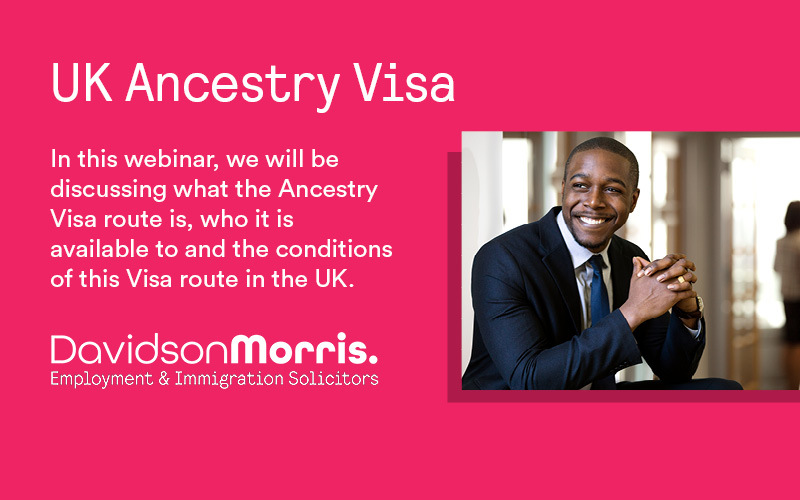 UK Ancestry Visa

In this webinar, we will be discussing what the Ancestry Visa route is, who it is available to and the conditions of this Visa route in the UK.

DavidsonMorris.
Employment & Immigration Solicitors